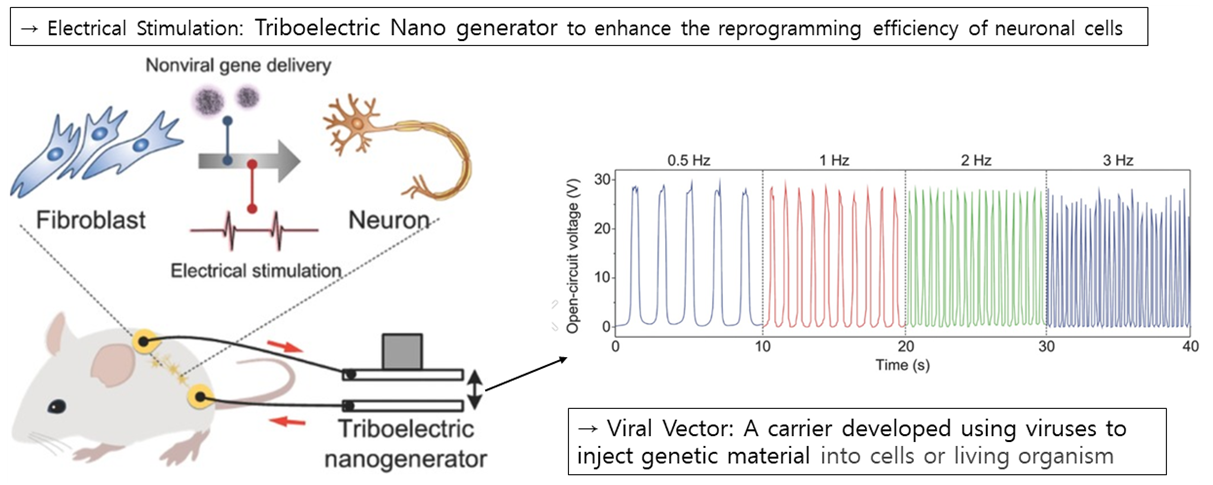 → Electrical Stimulation: Triboelectric Nano generator to enhance the reprogramming efficiency of neuronal cells

Nonviral gene delivery

Fibroblast

Neuron

Electrical stimulation

Triboelectric nanogenerator

0.5 Hz

1 Hz

2 Hz

3 Hz

Open-circuit voltage (V)

30

20

10

0

0

10

20

30

40

Time (s)

→ Viral Vector: A carrier developed using viruses to inject genetic material into cells or living organism